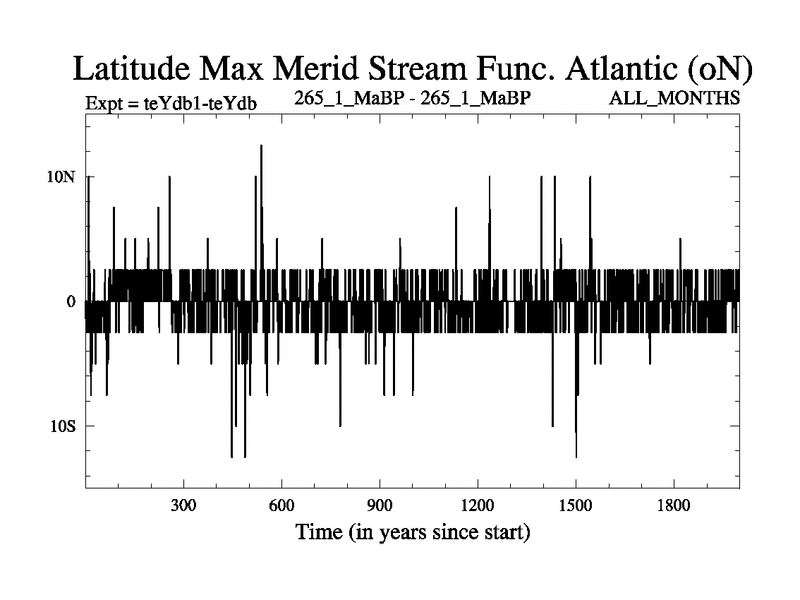 Latitude Max Merid Stream Func. Atlantic (oN)

Expt = teYdb1-teYdb 265_1_MaBP - 265_1_MaBP ALL_MONTHS

10N

0

10S

300 600 900 1200 1500 1800

Time (in years since start)